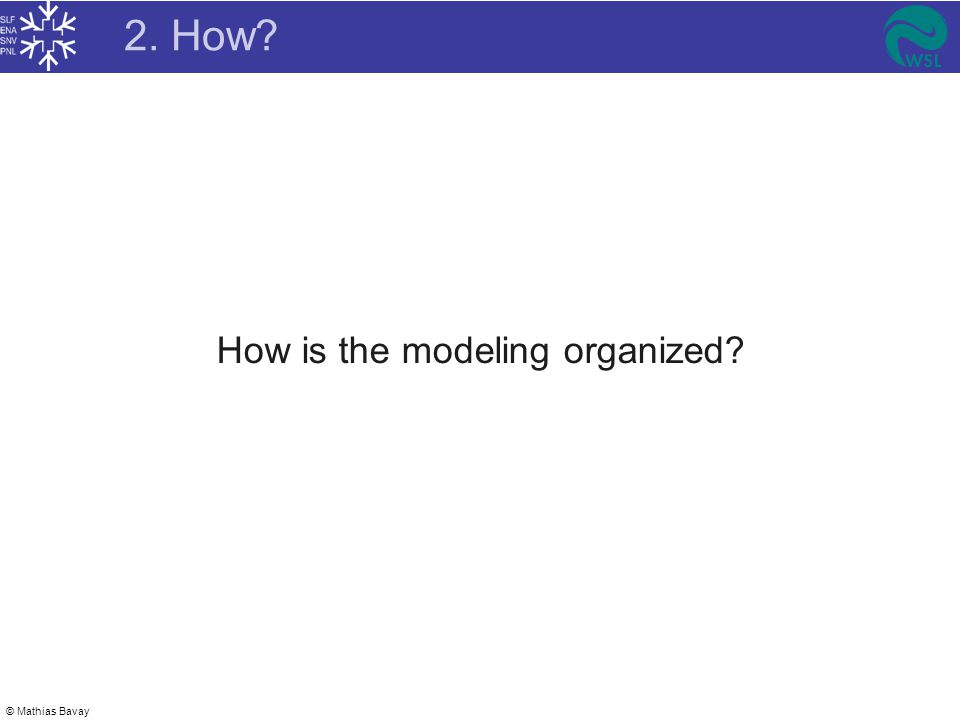 SLF
ENA
SNV
PNL

2. How?

WSL

How is the modeling organized?

© Mathias Bavay